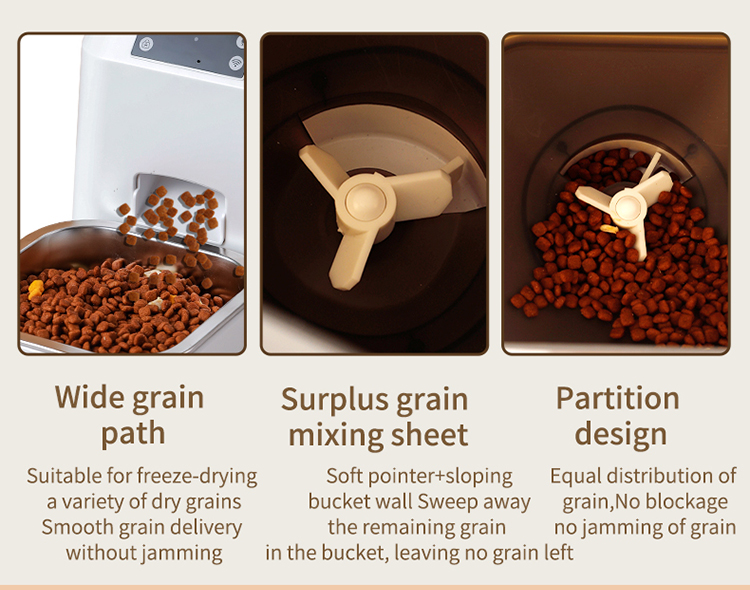 Wide grain path

Suitable for freeze-drying a variety of dry grains Smooth grain delivery without jamming

Surplus grain mixing sheet

Soft pointer+sloping bucket wall Sweep away the remaining grain in the bucket, leaving no grain left

Partition design

Equal distribution of grain,No blockage no jamming of grain